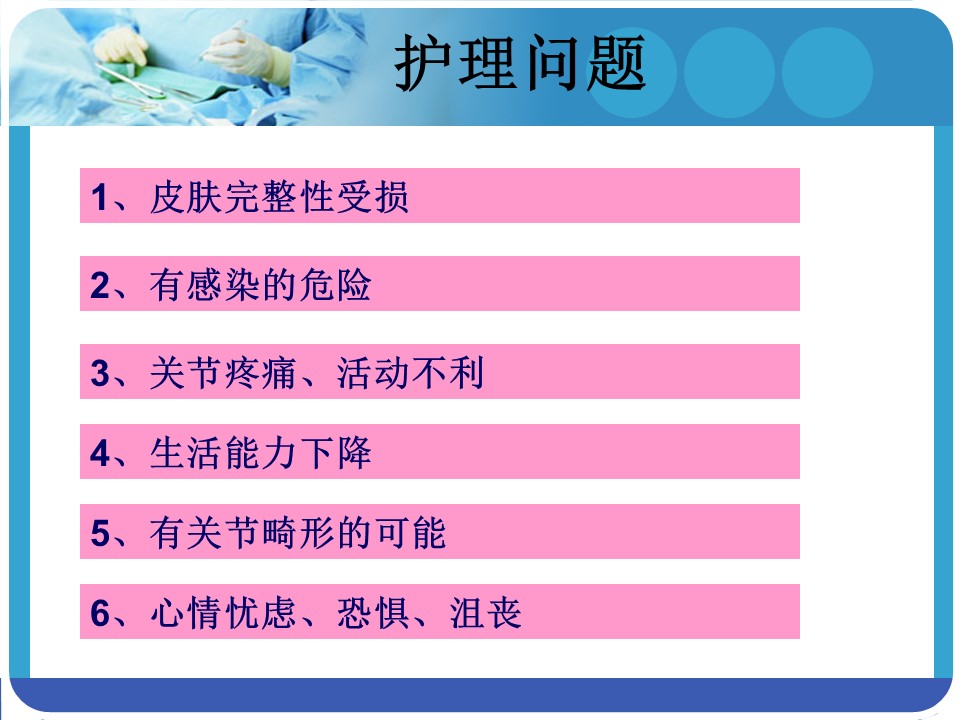 护理问题

1、皮肤完整性受损

2、有感染的危险

3、关节疼痛、活动不利

4、生活能力下降

5、有关节畸形的可能

6、心情忧虑、恐惧、沮丧